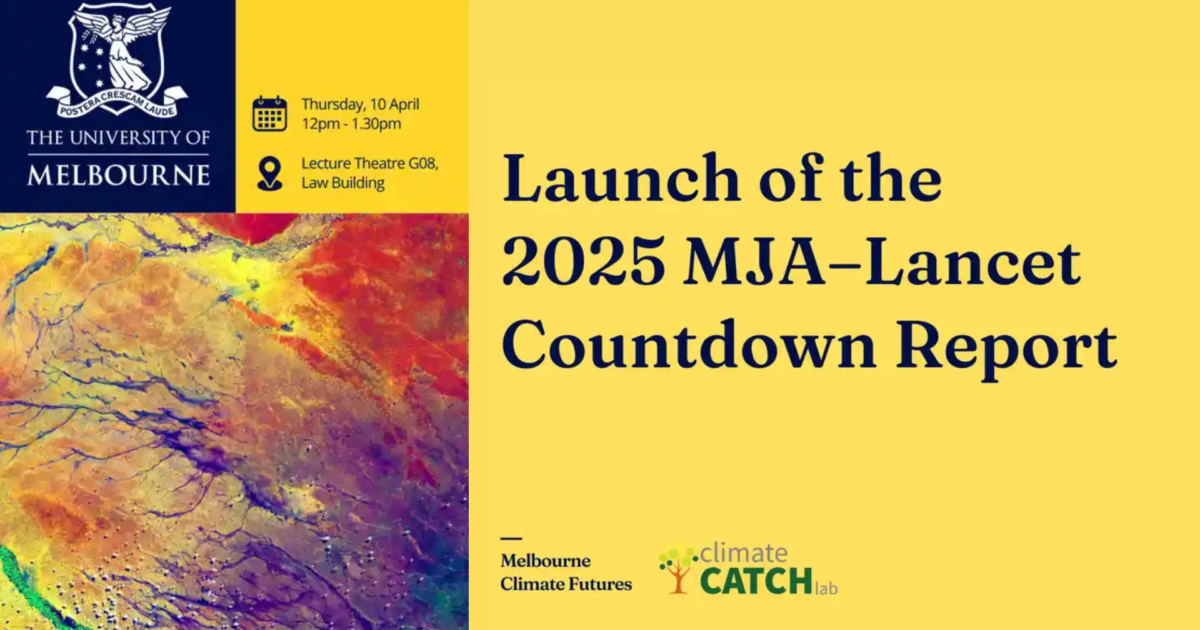 POSTERA CRESCAM LAUDE

THE UNIVERSITY OF MELBOURNE

Thursday, 10 April
12pm - 1.30pm

Lecture Theatre G08, Law Building

Launch of the 2025 MJA–Lancet Countdown Report

Melbourne Climate Futures

climate CATCH lab